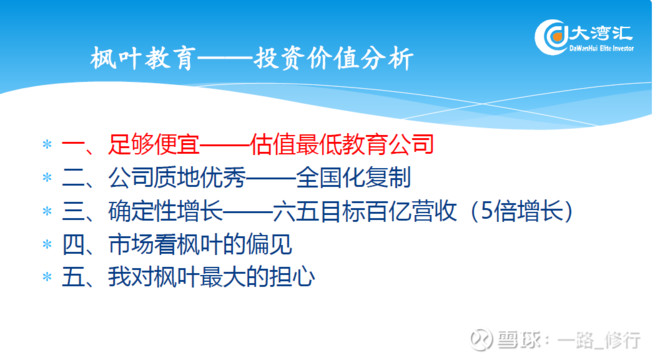 大湾汇
DaWanHui Elite Investor

枫叶教育——投资价值分析

* 一、足够便宜——估值最低教育公司
* 二、公司质地优秀——全国化复制
* 三、确定性增长——六五目标百亿营收（5倍增长）
* 四、市场看枫叶的偏见
* 五、我对枫叶最大的担心

雪球：一路_修行